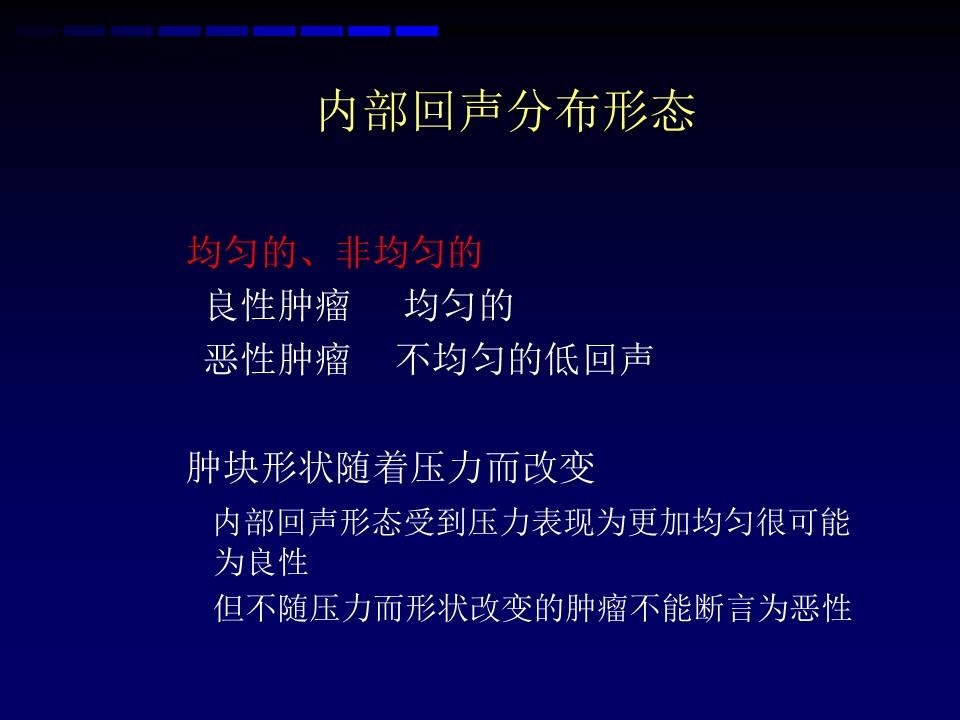 内部回声分布形态

均匀的、非均匀的
良性肿瘤 均匀的
恶性肿瘤 不均匀的低回声

肿块形状随着压力而改变
内部回声形态受到压力表现为更加均匀很可能为良性
但不随压力而形状改变的肿瘤不能断言为恶性